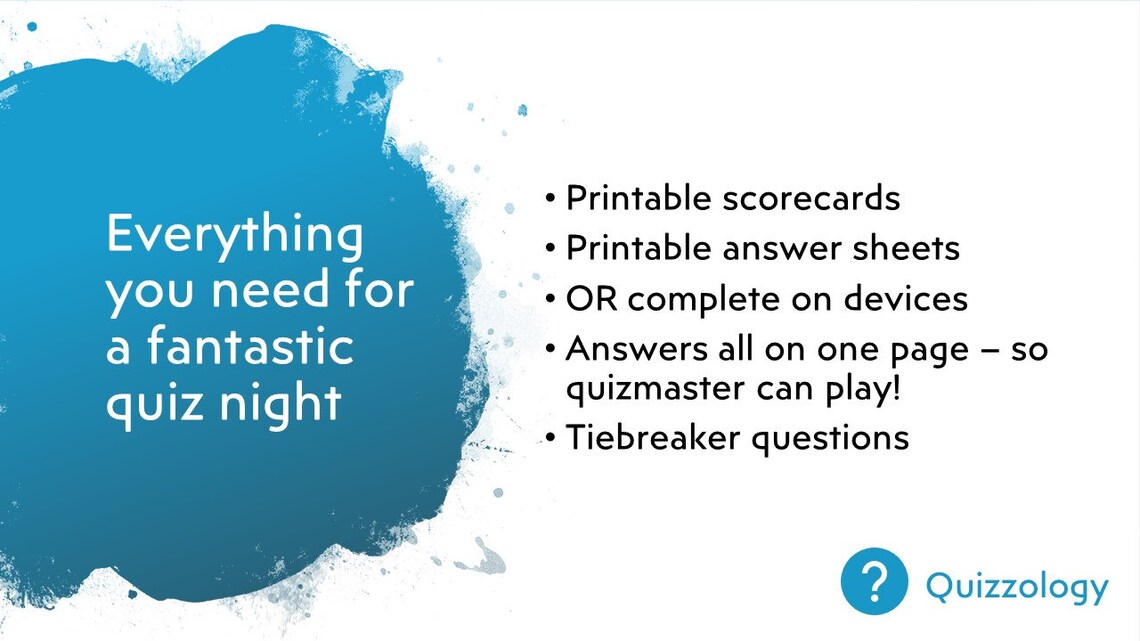 Everything you need for a fantastic quiz night

• Printable scorecards
• Printable answer sheets
• OR complete on devices
• Answers all on one page – so quizmaster can play!
• Tiebreaker questions

? Quizzology